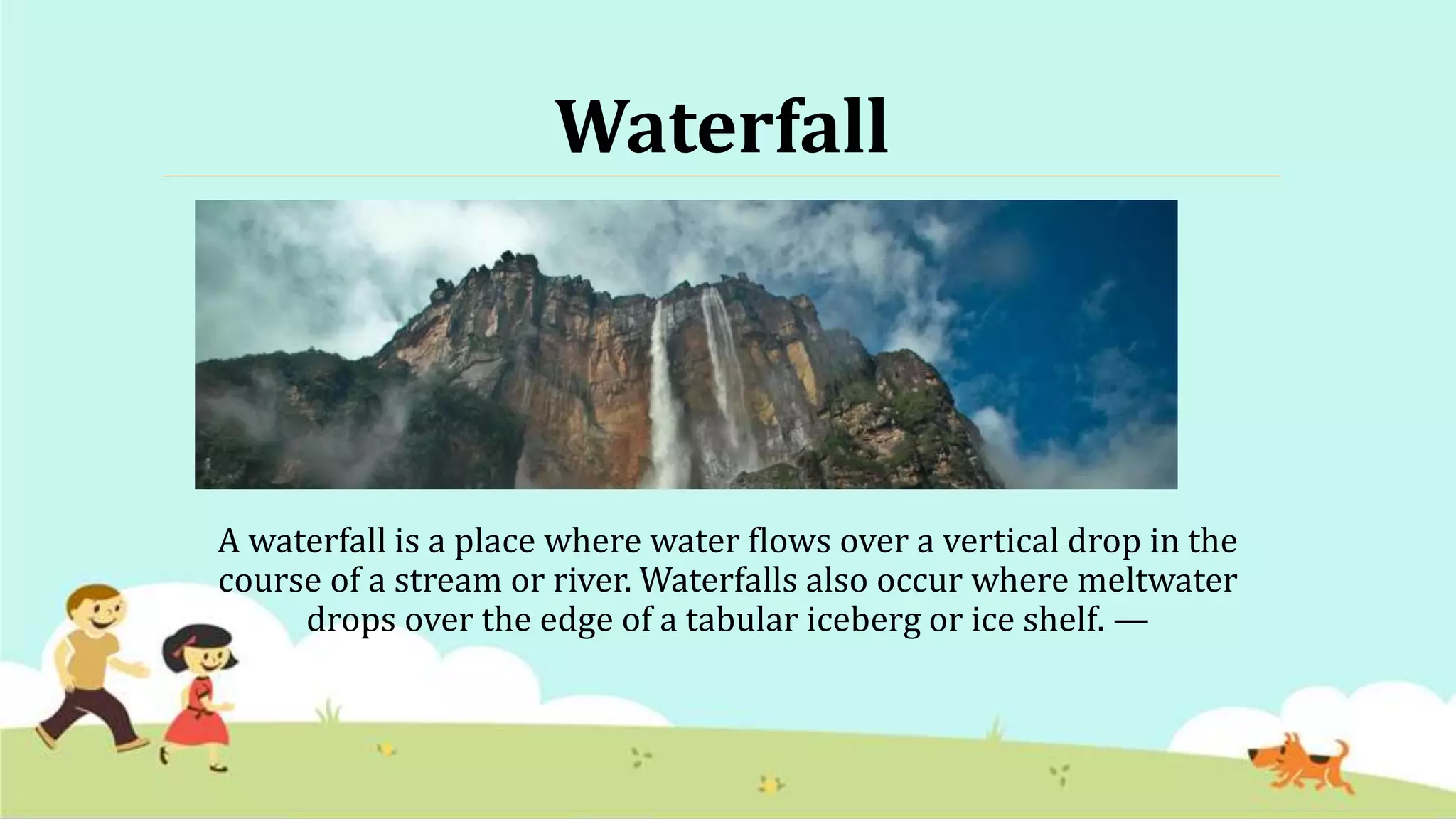 Waterfall

A waterfall is a place where water flows over a vertical drop in the course of a stream or river. Waterfalls also occur where meltwater drops over the edge of a tabular iceberg or ice shelf. —